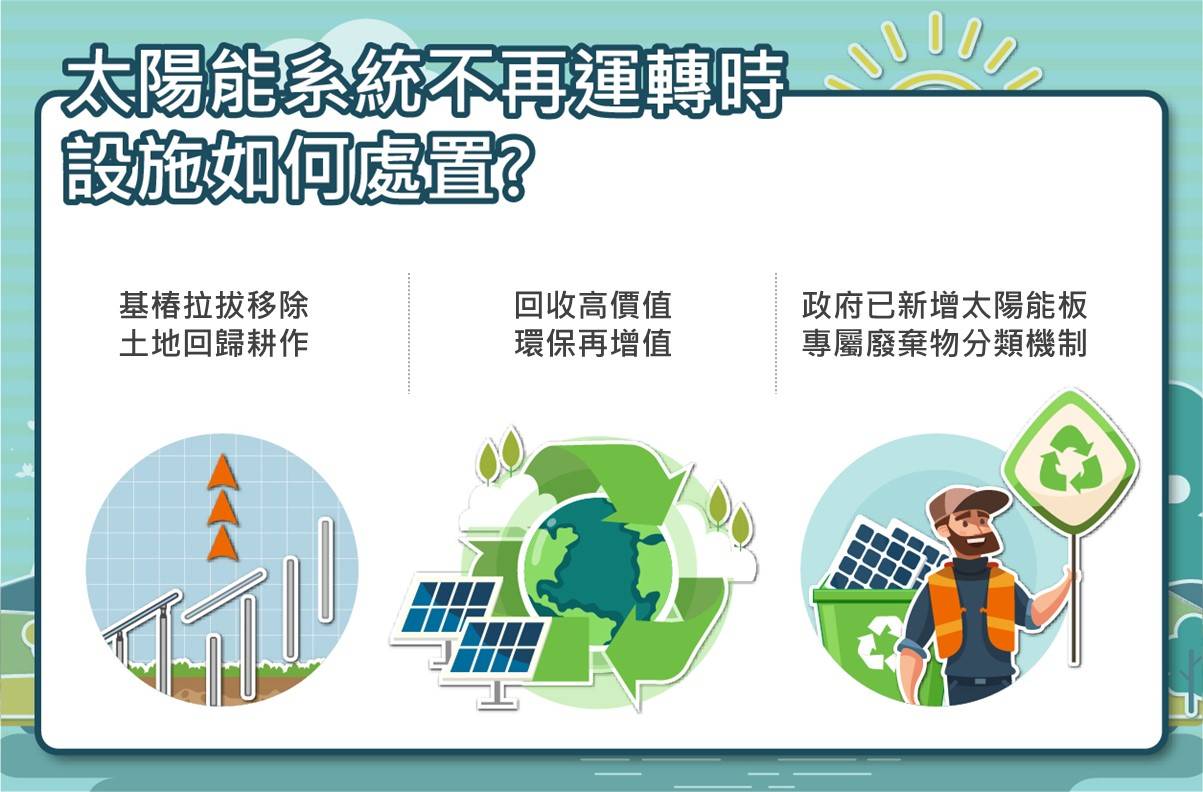 太陽能系統不再運轉時
設施如何處置?

基樁拉拔移除
土地回歸耕作

回收高價值
環保再增值

政府已新增太陽能板
專屬廢棄物分類機制